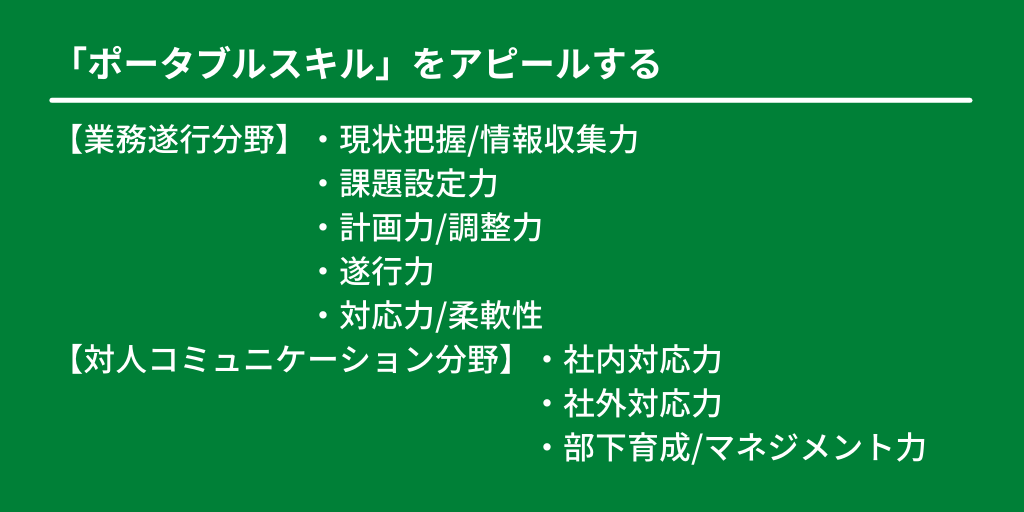 「ポータブルスキル」をアピールする

【業務遂行分野】・現状把握/情報収集力
・課題設定力
・計画力/調整力
・遂行力
・対応力/柔軟性

【対人コミュニケーション分野】・社内対応力
・社外対応力
・部下育成/マネジメント力